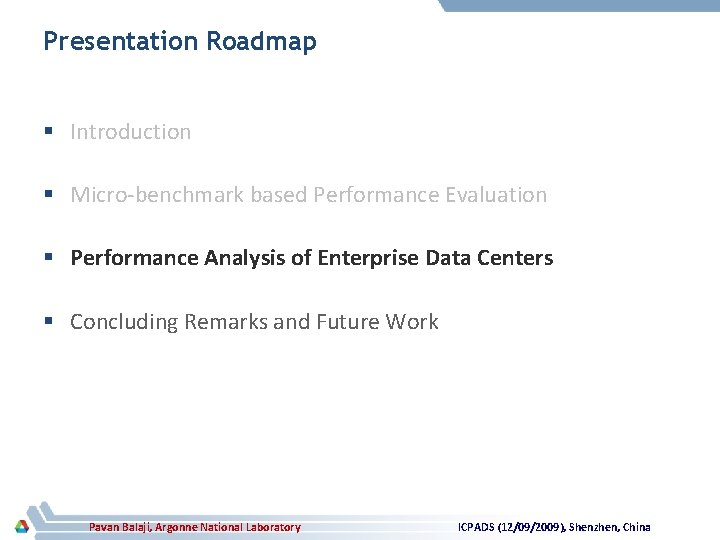 Presentation Roadmap

▪ Introduction

▪ Micro-benchmark based Performance Evaluation

▪ Performance Analysis of Enterprise Data Centers

▪ Concluding Remarks and Future Work

Pavan Balaji, Argonne National Laboratory

ICPADS (12/09/2009), Shenzhen, China